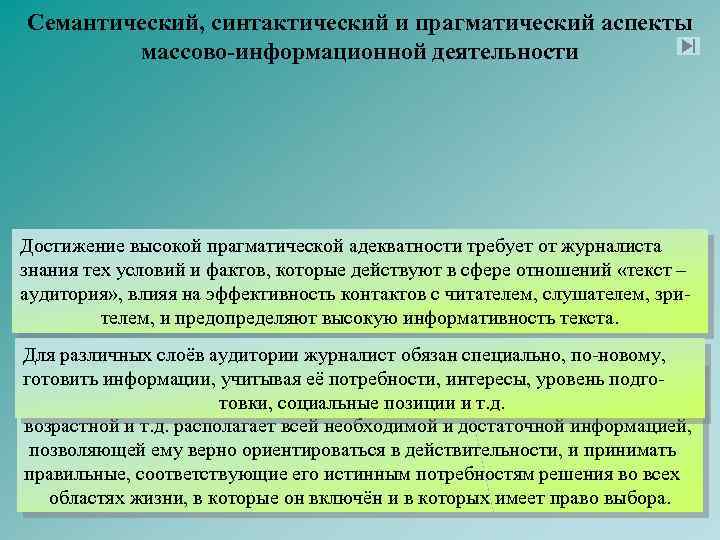 Семантический, синтактический и прагматический аспекты массово-информационной деятельности

Достижение высокой прагматической адекватности требует от журналиста знания тех условий и фактов, которые действуют в сфере отношений «текст – аудитория», влияя на эффективность контактов с читателем, слушателем, зрителем, и предопределяют высокую информативность текста.

Для различных слоёв аудитории журналист обязан специально, по-новому, готовить информации, учитывая её потребности, интересы, уровень подготовки, социальные позиции и т.д.

возрастной и т.д. располагает всей необходимой и достаточной информацией, позволяющей ему верно ориентироваться в действительности, и принимать правильные, соответствующие его истинным потребностям решения во всех областях жизни, в которые он включён и в которых имеет право выбора.